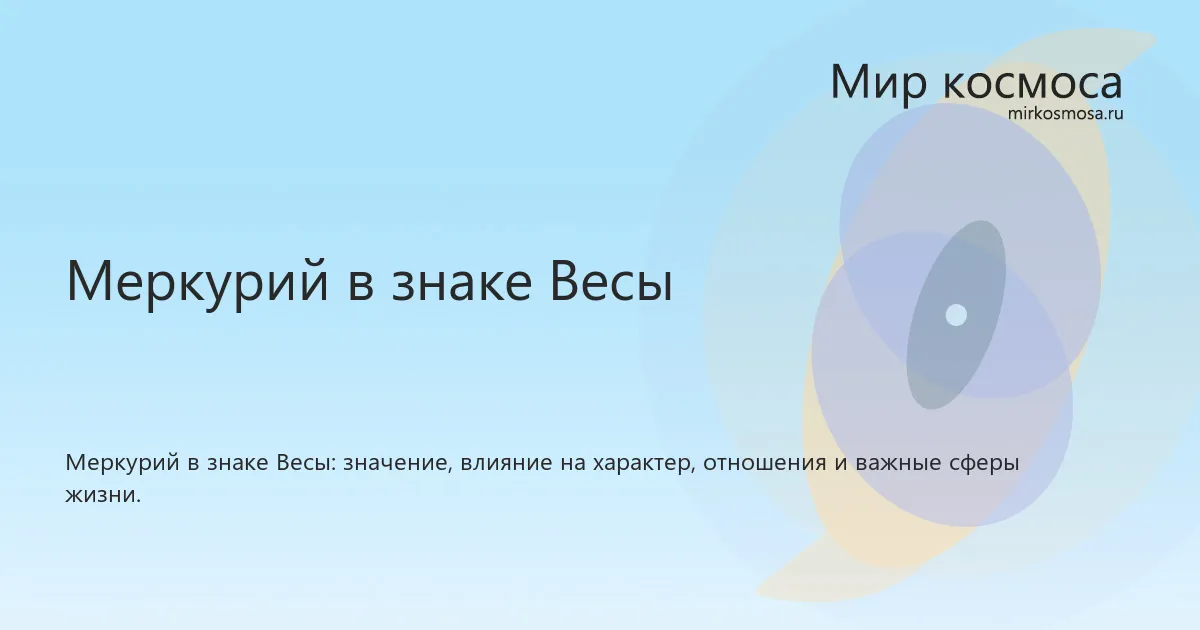 Мир космоса
mirkosmosa.ru

Меркурий в знаке Весы

Меркурий в знаке Весы: значение, влияние на характер, отношения и важные сферы жизни.